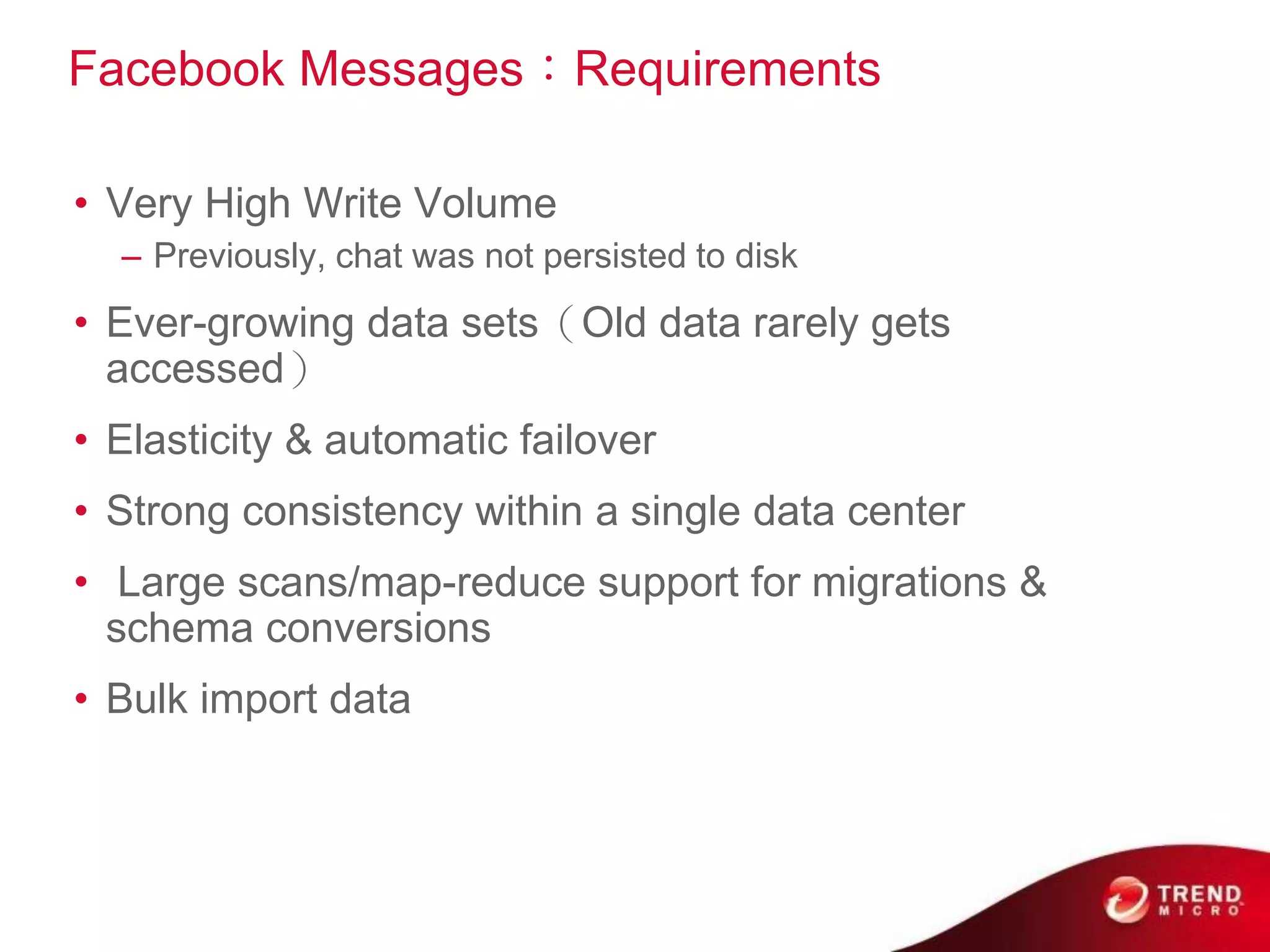 Facebook Messages：Requirements

• Very High Write Volume
– Previously, chat was not persisted to disk

• Ever-growing data sets（Old data rarely gets accessed）

• Elasticity & automatic failover

• Strong consistency within a single data center

• Large scans/map-reduce support for migrations & schema conversions

• Bulk import data

TREND MICRO